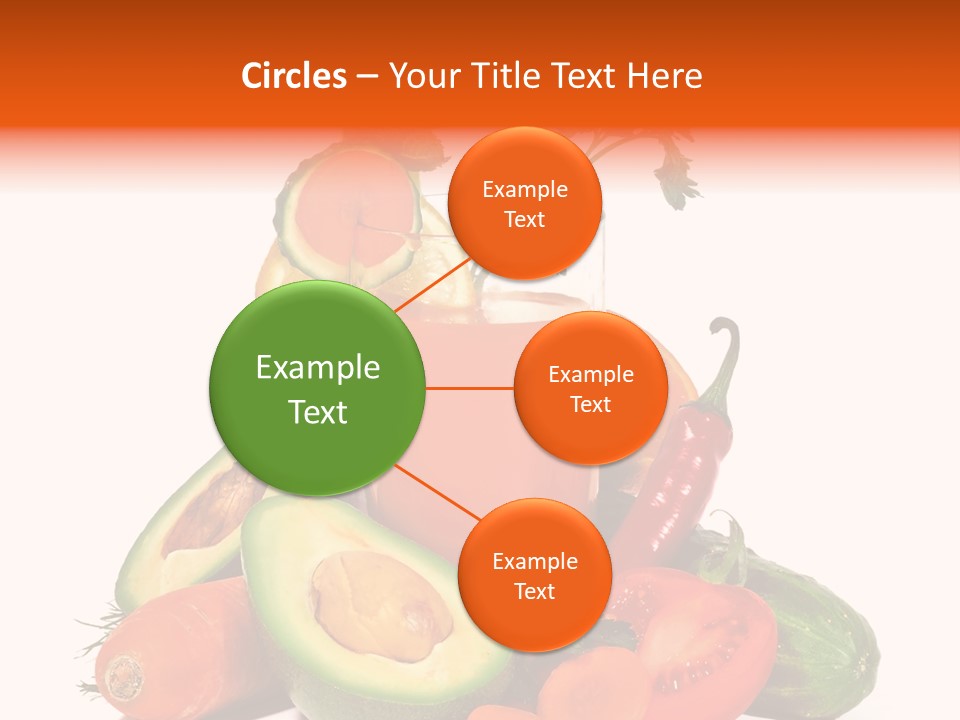 Circles – Your Title Text Here

Example Text

Example Text

Example Text

Example Text